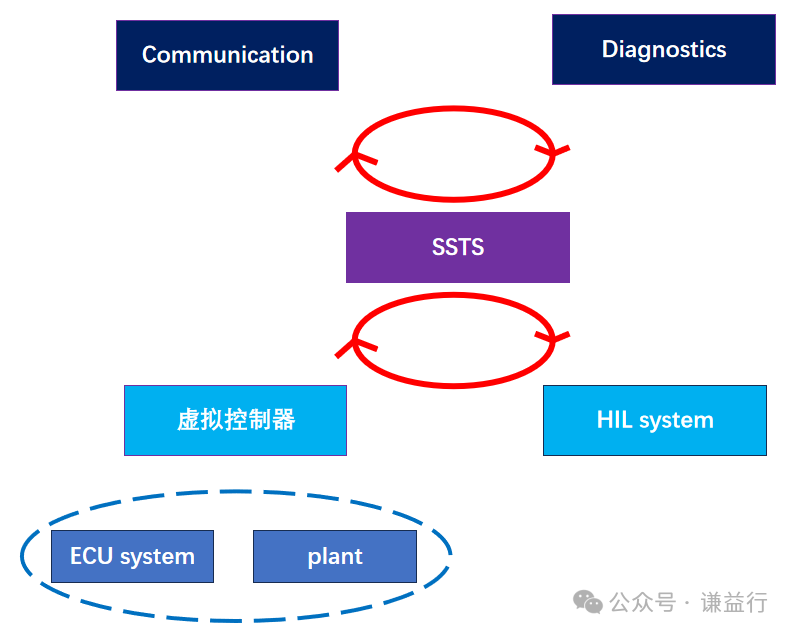 Communication

Diagnostics

SSTS

虚拟控制器

HIL system

ECU system

plant

公众号 · 谦益行